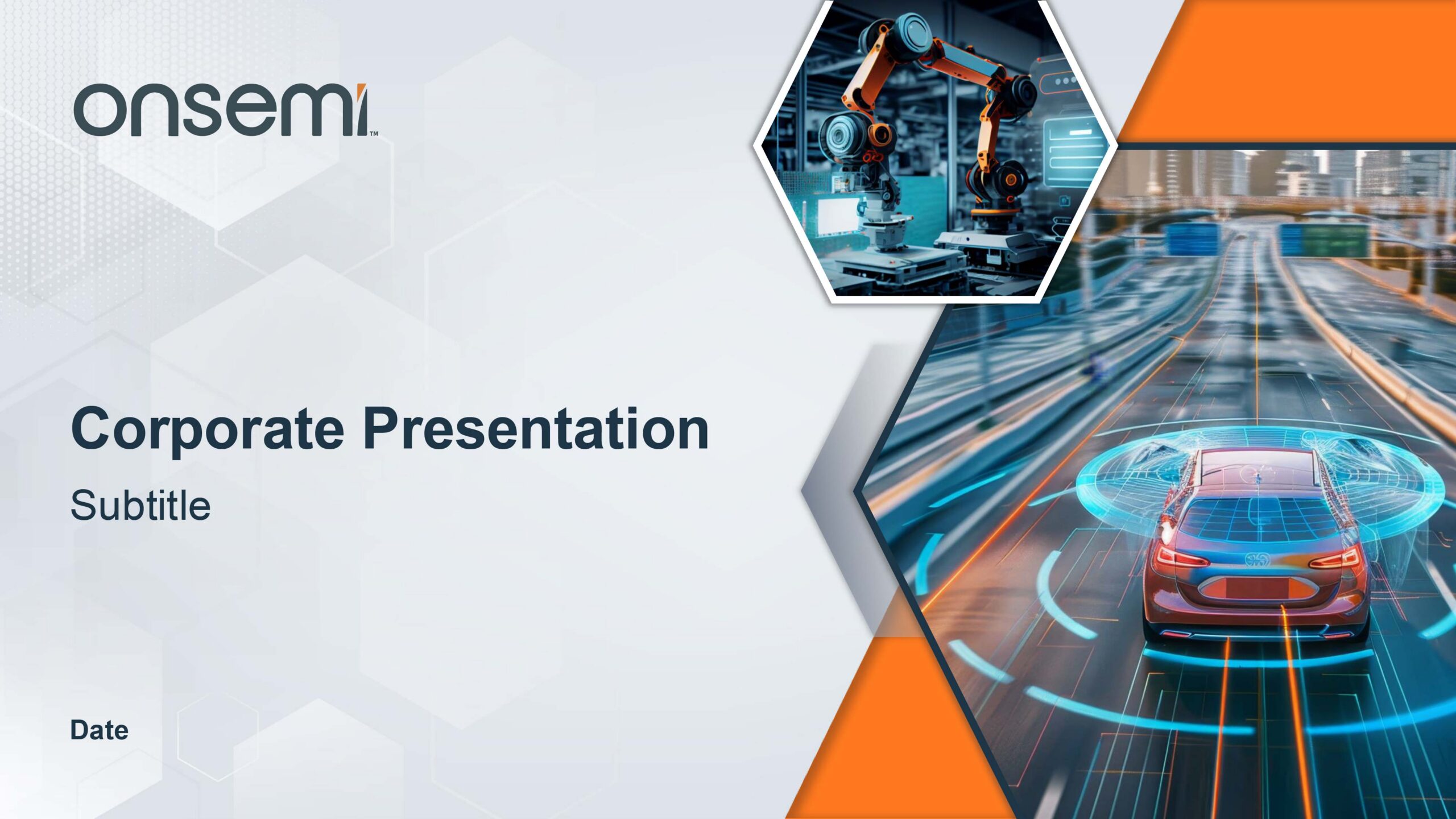 onsemi™

Corporate Presentation

Subtitle

Date